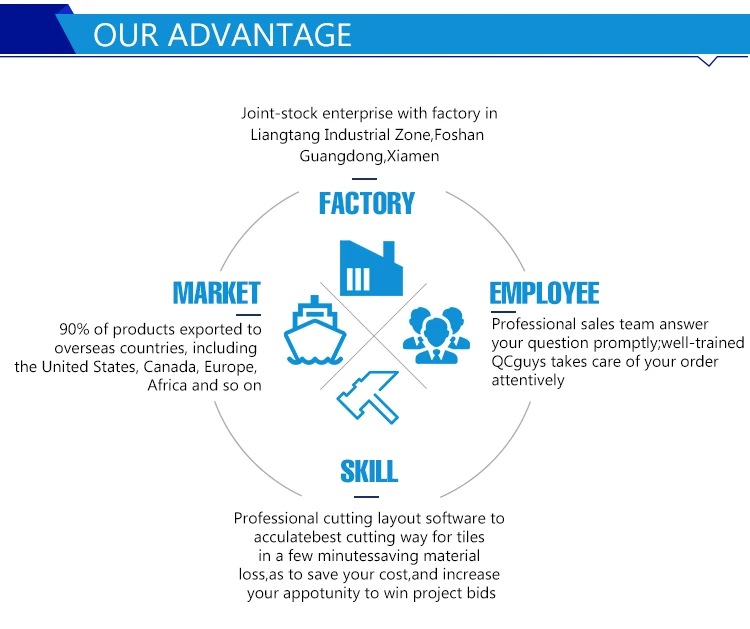 OUR ADVANTAGE

Joint-stock enterprise with factory in Liangtang Industrial Zone,Foshan Guangdong,Xiamen

FACTORY

MARKET

90% of products exported to overseas countries, including the United States, Canada, Europe, Africa and so on

EMPLOYEE

Professional sales team answer your question promptly;well-trained QCguys takes care of your order attentively

SKILL

Professional cutting layout software to acculatebest cutting way for tiles in a few minutessaving material loss,as to save your cost,and increase your appotunity to win project bids